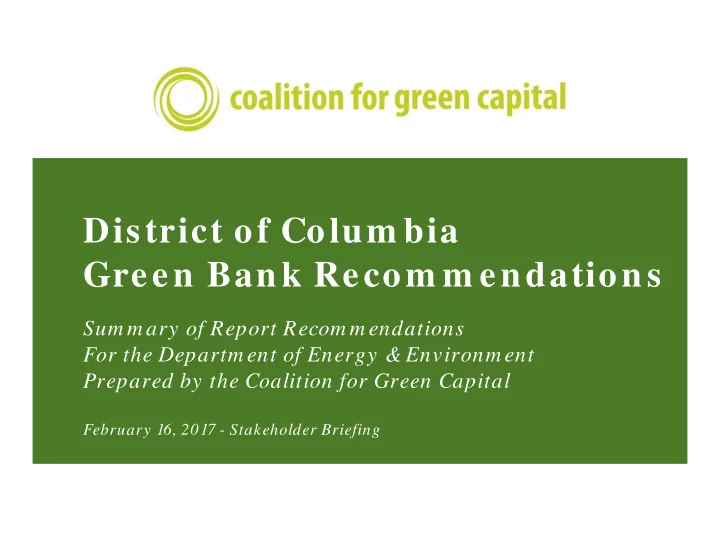 coalition for green capital

District of Columbia
Green Bank Recommendations

Summary of Report Recommendations
For the Department of Energy & Environment
Prepared by the Coalition for Green Capital

February 16, 2017 - Stakeholder Briefing